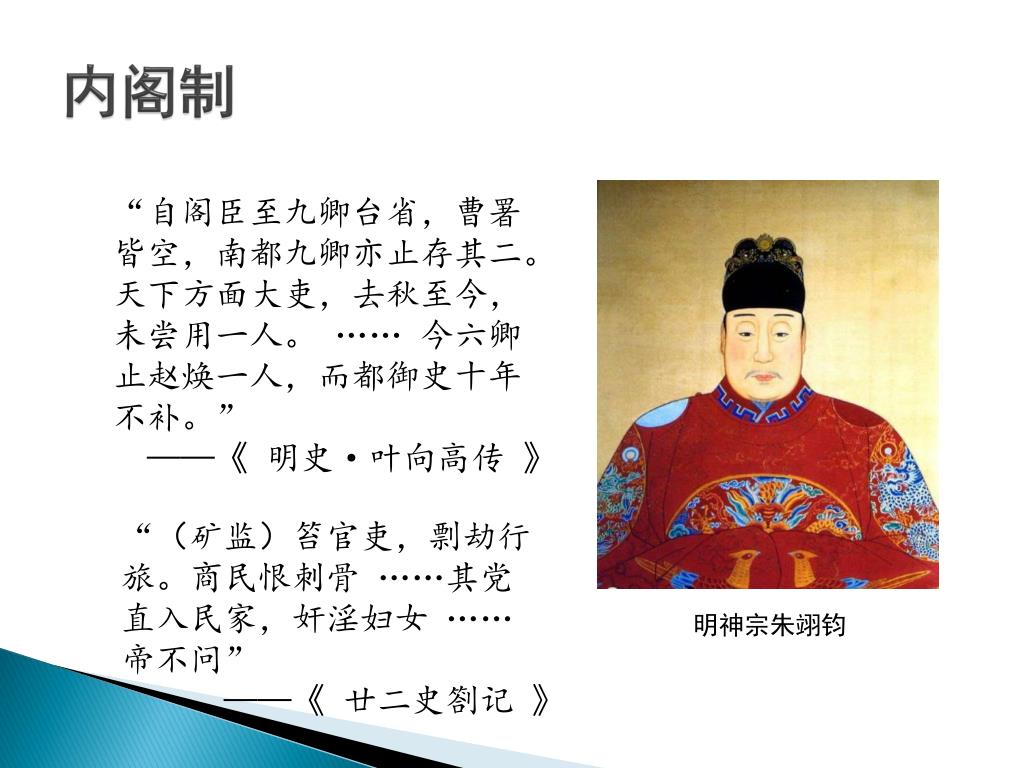 内阁制

“自阁臣至九卿台省，曹署皆空，南都九卿亦止存其二。天下方面大吏，去秋至今，未尝用一人。 …… 今六卿止赵焕一人，而都御史十年不补。”

——《 明史·叶向高传 》

“（矿监）笞官吏，剽劫行旅。商民恨刺骨 ……其党直入民家，奸淫妇女 ……帝不问”

——《 廿二史劄记 》

明神宗朱翊钧